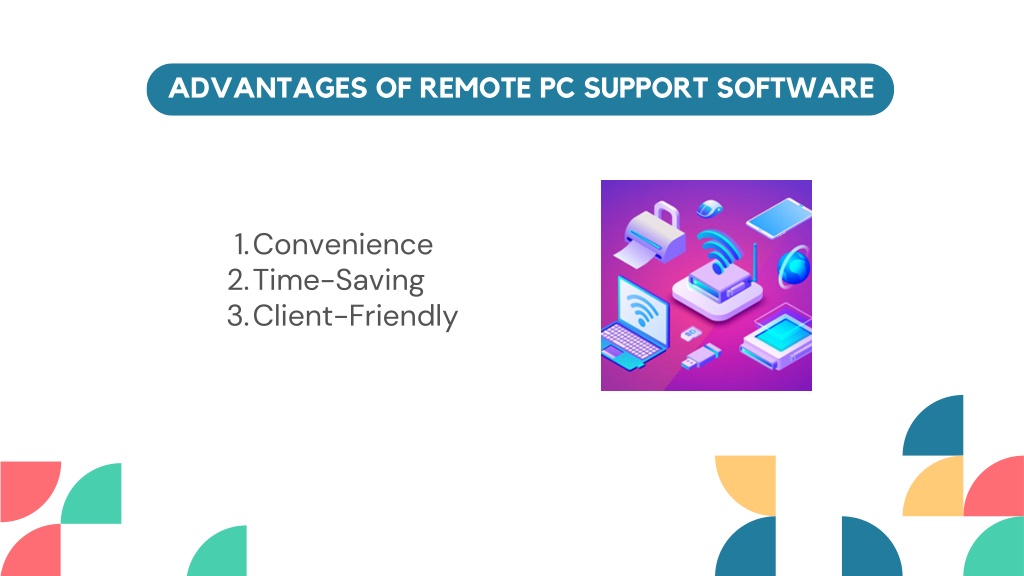 ADVANTAGES OF REMOTE PC SUPPORT SOFTWARE

1. Convenience
2. Time-Saving
3. Client-Friendly